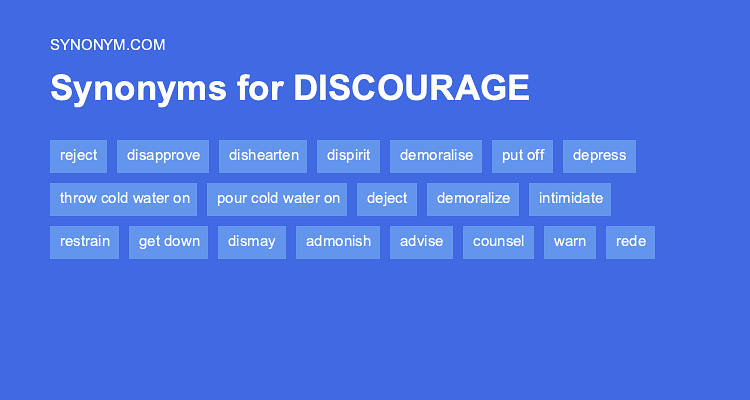 SYNONYM.COM

Synonyms for DISCOURAGE

reject disapprove dishearten dispirit demoralise put off depress

throw cold water on pour cold water on deject demoralize intimidate

restrain get down dismay admonish advise counsel warn rede